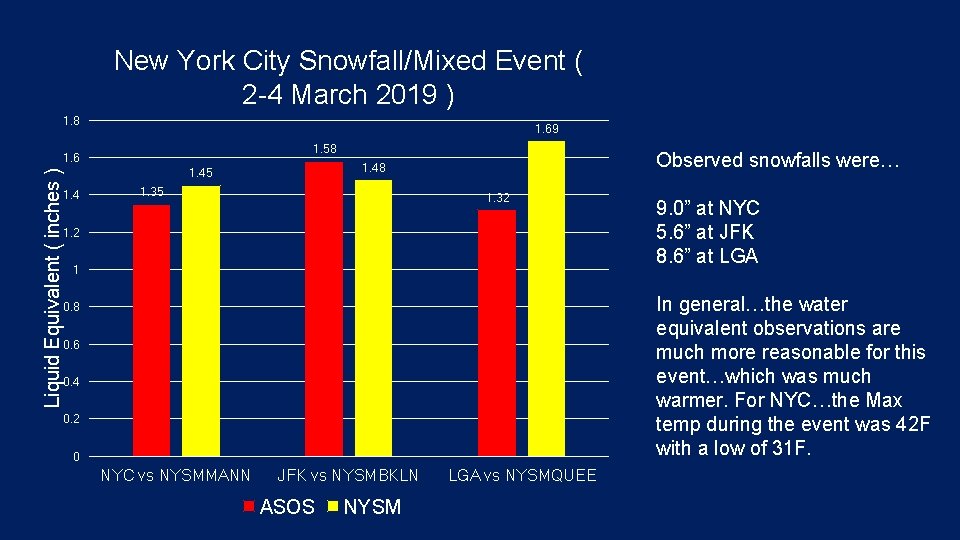 New York City Snowfall/Mixed Event ( 2-4 March 2019 )

Liquid Equivalent ( inches )

1.8
1.6
1.4
1.2
1
0.8
0.6
0.4
0.2
0

1.35
1.45
1.58
1.48
1.32
1.69

NYC vs NYSMMANN
JFK vs NYSMBKLN
LGA vs NYSMQUEE

ASOS
NYSM

Observed snowfalls were…

9.0” at NYC
5.6” at JFK
8.6” at LGA

In general…the water equivalent observations are much more reasonable for this event…which was much warmer. For NYC…the Max temp during the event was 42F with a low of 31F.